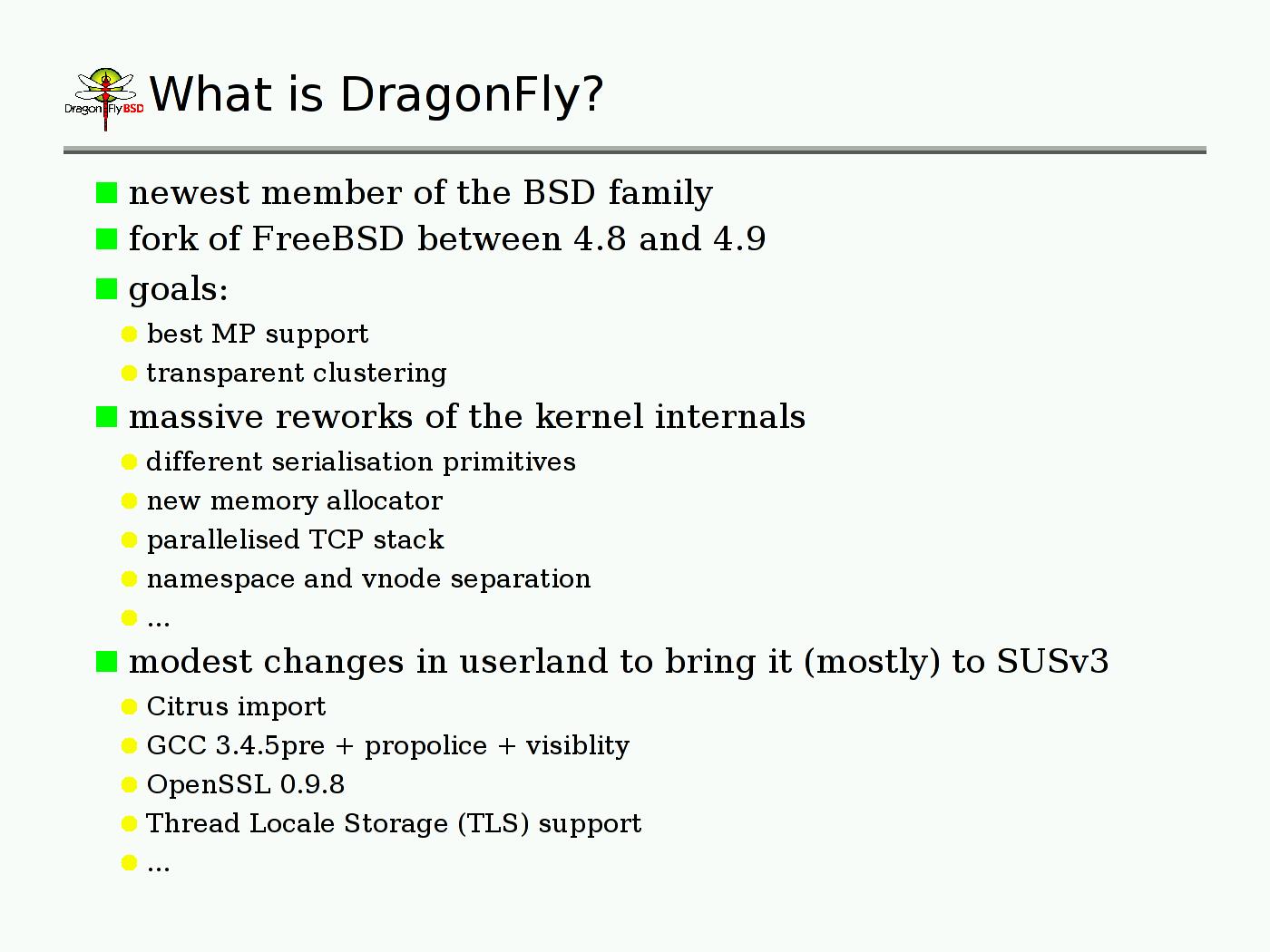 DragonFlyBSD What is DragonFly?

newest member of the BSD family
fork of FreeBSD between 4.8 and 4.9
goals:
best MP support
transparent clustering
massive reworks of the kernel internals
different serialisation primitives
new memory allocator
parallelised TCP stack
namespace and vnode separation
...
modest changes in userland to bring it (mostly) to SUSv3
Citrus import
GCC 3.4.5pre + propolice + visiblity
OpenSSL 0.9.8
Thread Locale Storage (TLS) support
...